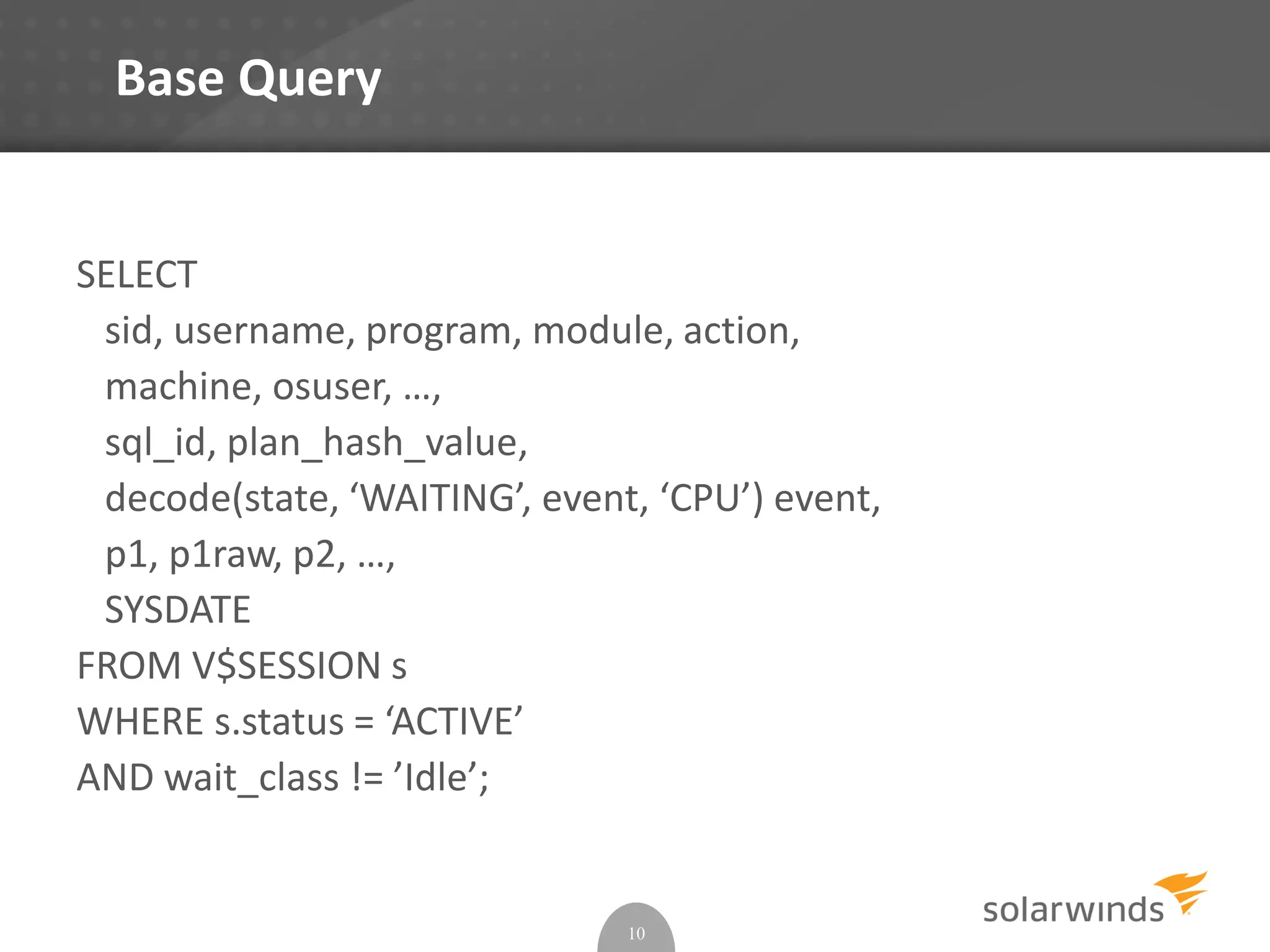 Base Query

SELECT
sid, username, program, module, action,
machine, osuser, …,
sql_id, plan_hash_value,
decode(state, ‘WAITING’, event, ‘CPU’) event,
p1, p1raw, p2, …,
SYSDATE
FROM V$SESSION s
WHERE s.status = ‘ACTIVE’
AND wait_class != ’Idle’;

10

solarwinds